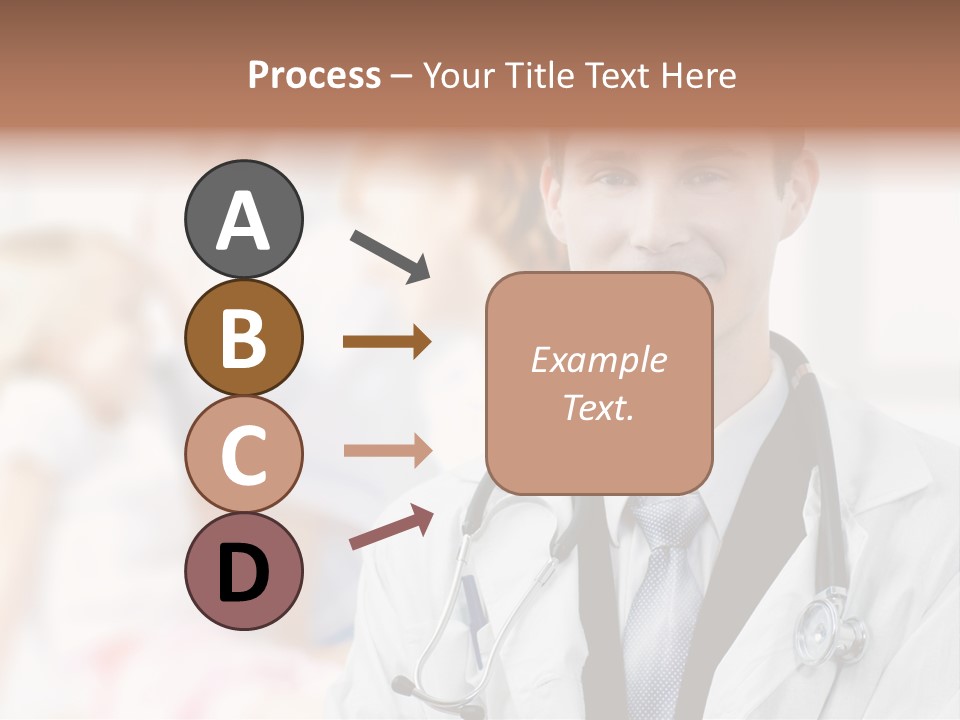 Process – Your Title Text Here

A

B

C

D

Example Text.